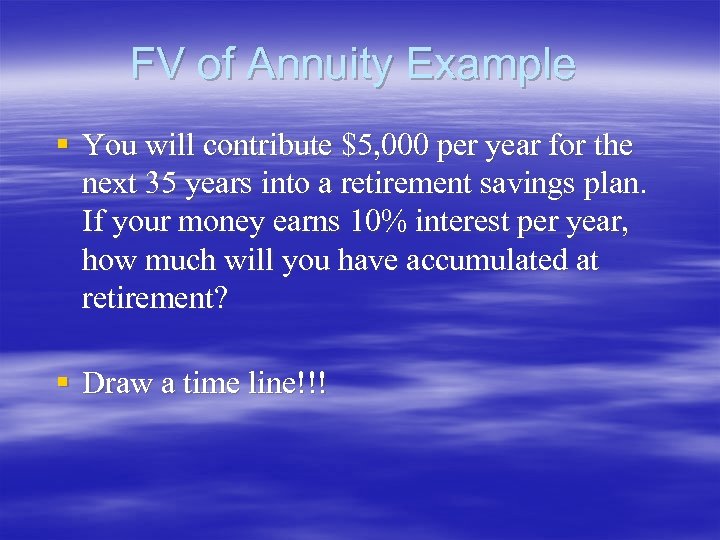 FV of Annuity Example

▪ You will contribute \$5,000 per year for the next 35 years into a retirement savings plan. If your money earns 10% interest per year, how much will you have accumulated at retirement?

▪ Draw a time line!!!